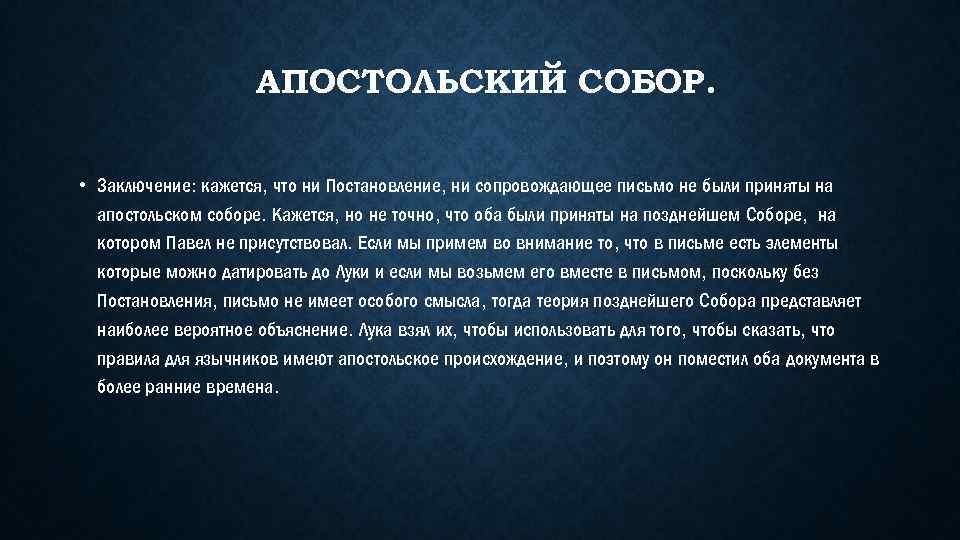 АПОСТОЛЬСКИЙ СОБОР.

• Заключение: кажется, что ни Постановление, ни сопровождающее письмо не были приняты на апостольском соборе. Кажется, но не точно, что оба были приняты на позднейшем Соборе, на котором Павел не присутствовал. Если мы примем во внимание то, что в письме есть элементы которые можно датировать до Луки и если мы возьмем его вместе в письмом, поскольку без Постановления, письмо не имеет особого смысла, тогда теория позднейшего Собора представляет наиболее вероятное объяснение. Лука взял их, чтобы использовать для того, чтобы сказать, что правила для язычников имеют апостольское происхождение, и поэтому он поместил оба документа в более ранние времена.